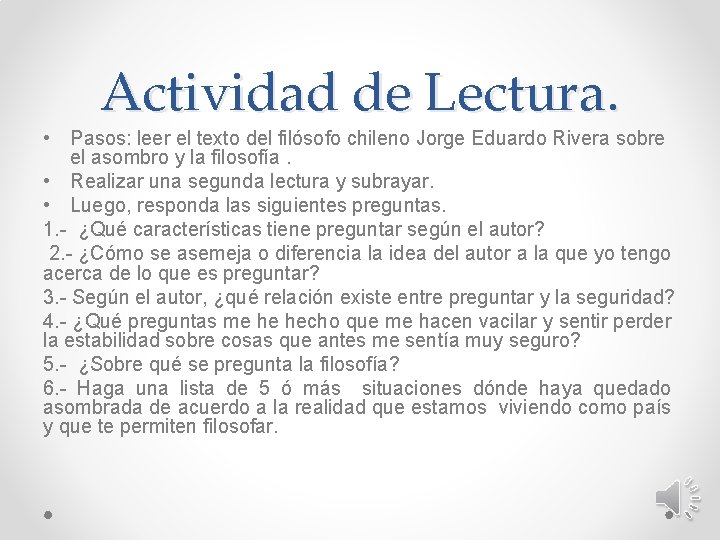 Actividad de Lectura.

• Pasos: leer el texto del filósofo chileno Jorge Eduardo Rivera sobre el asombro y la filosofía .
• Realizar una segunda lectura y subrayar.
• Luego, responda las siguientes preguntas.

1.- ¿Qué características tiene preguntar según el autor?
2.- ¿Cómo se asemeja o diferencia la idea del autor a la que yo tengo acerca de lo que es preguntar?
3.- Según el autor, ¿qué relación existe entre preguntar y la seguridad?
4.- ¿Qué preguntas me he hecho que me hacen vacilar y sentir perder la estabilidad sobre cosas que antes me sentía muy seguro?
5.- ¿Sobre qué se pregunta la filosofía?
6.- Haga una lista de 5 ó más situaciones dónde haya quedado asombrada de acuerdo a la realidad que estamos viviendo como país y que te permiten filosofar.